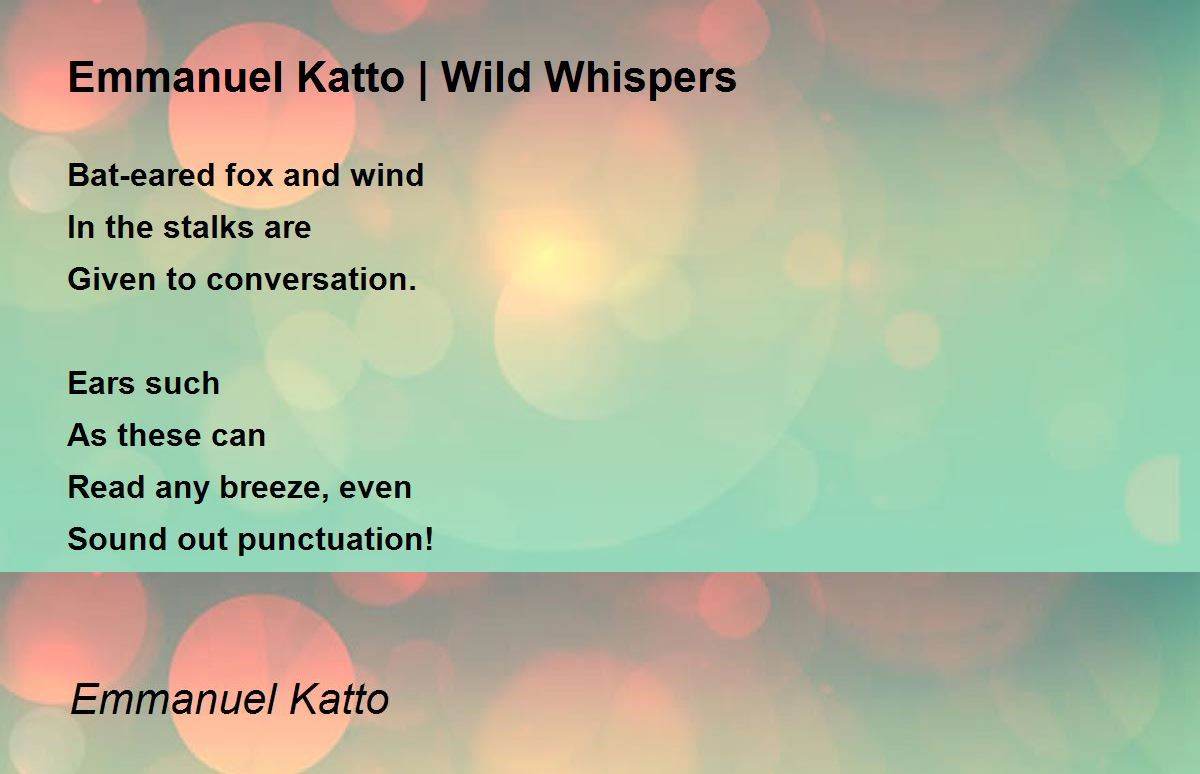 Emmanuel Katto | Wild Whispers

Bat-eared fox and wind
In the stalks are
Given to conversation.

Ears such
As these can
Read any breeze, even
Sound out punctuation!

Emmanuel Katto